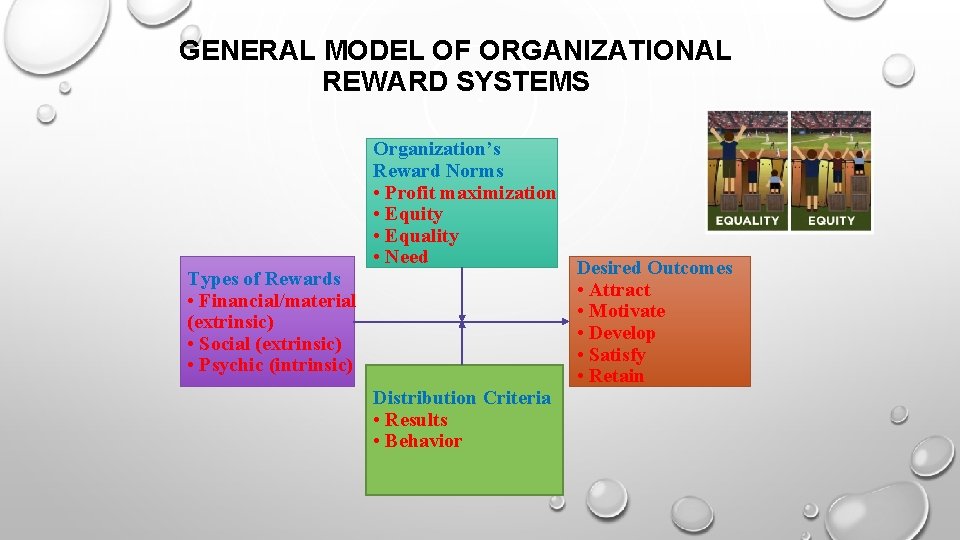 GENERAL MODEL OF ORGANIZATIONAL REWARD SYSTEMS

Organization's Reward Norms
• Profit maximization
• Equity
• Equality
• Need

EQUALITY
EQUITY

Types of Rewards
• Financial/material (extrinsic)
• Social (extrinsic)
• Psychic (intrinsic)

Desired Outcomes
• Attract
• Motivate
• Develop
• Satisfy
• Retain

Distribution Criteria
• Results
• Behavior